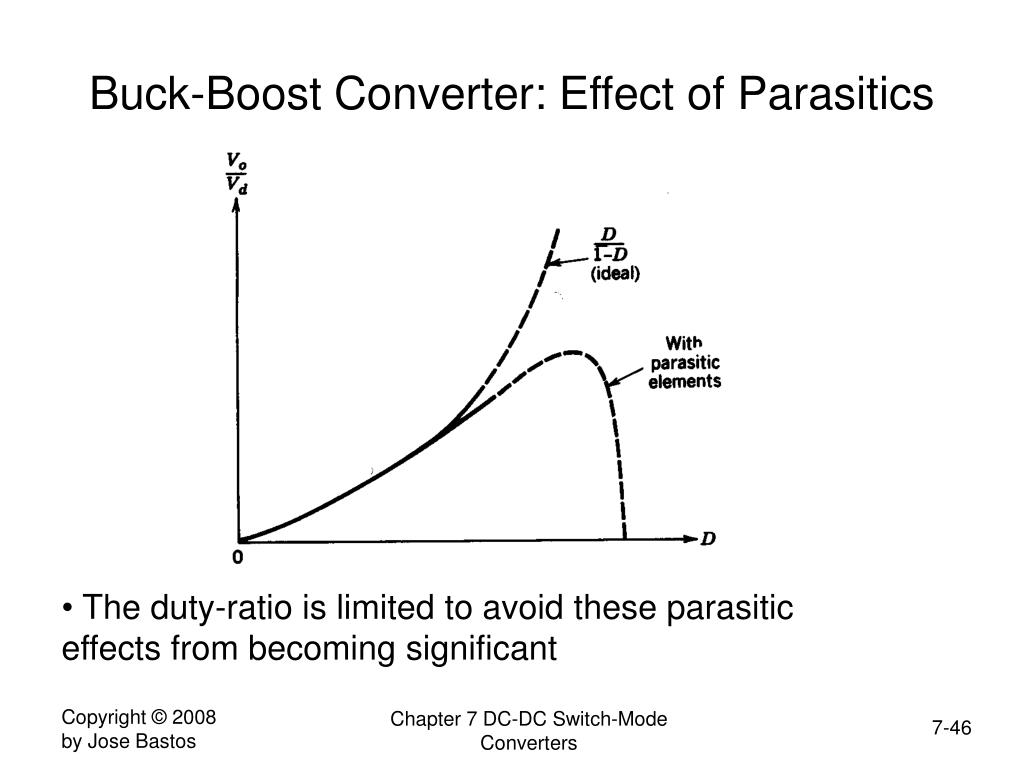 Buck-Boost Converter: Effect of Parasitics

$\frac{V_o}{V_d}$

$\frac{D}{1-D}$ (ideal)

With parasitic elements

0

$D$

• The duty-ratio is limited to avoid these parasitic effects from becoming significant

Copyright © 2008 by Jose Bastos

Chapter 7 DC-DC Switch-Mode Converters

7-46